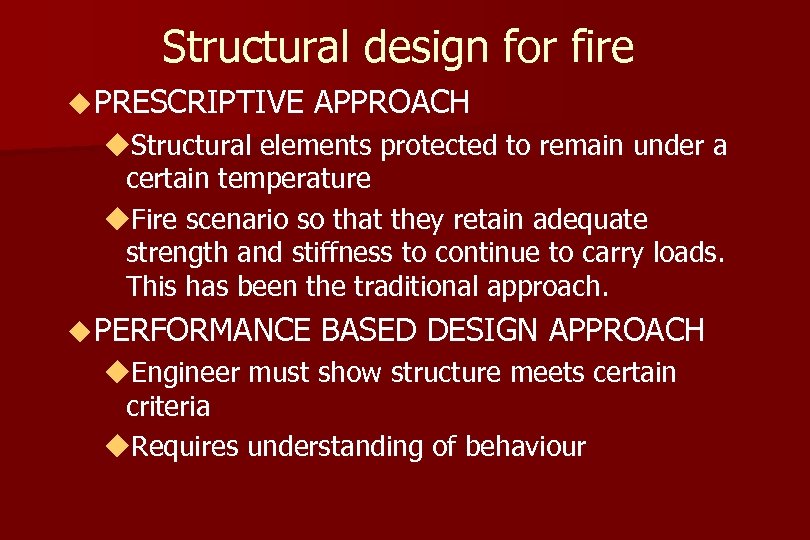 Structural design for fire

◆PRESCRIPTIVE APPROACH

◆Structural elements protected to remain under a certain temperature

◆Fire scenario so that they retain adequate strength and stiffness to continue to carry loads. This has been the traditional approach.

◆PERFORMANCE BASED DESIGN APPROACH

◆Engineer must show structure meets certain criteria

◆Requires understanding of behaviour